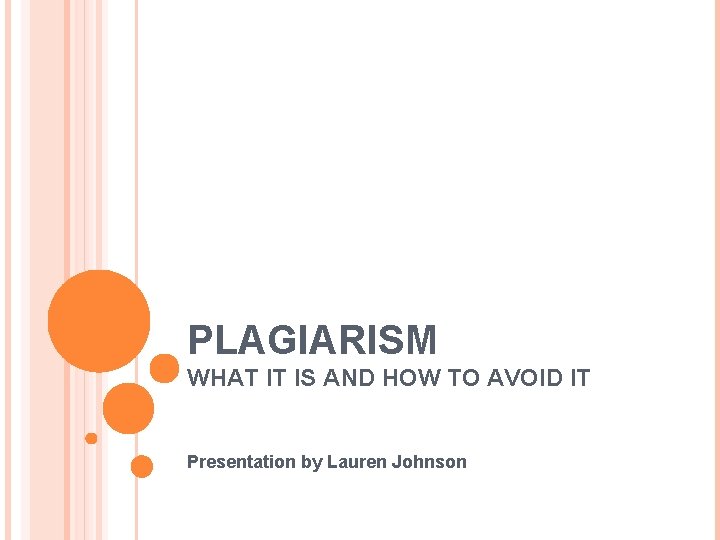 PLAGIARISM
WHAT IT IS AND HOW TO AVOID IT

Presentation by Lauren Johnson